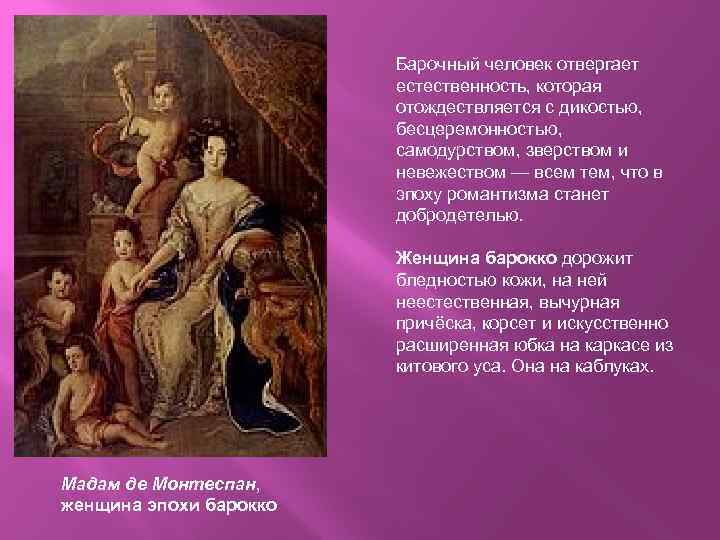 Барочный человек отвергает естественность, которая отождествляется с дикостью, бесцеремонностью, самодурством, зверством и невежеством — всем тем, что в эпоху романтизма станет добродетелью.

Женщина барокко дорожит бледностью кожи, на ней неестественная, вычурная причёска, корсет и искусственно расширенная юбка на каркасе из китового уса. Она на каблуках.

Мадам де Монтеспан, женщина эпохи барокко